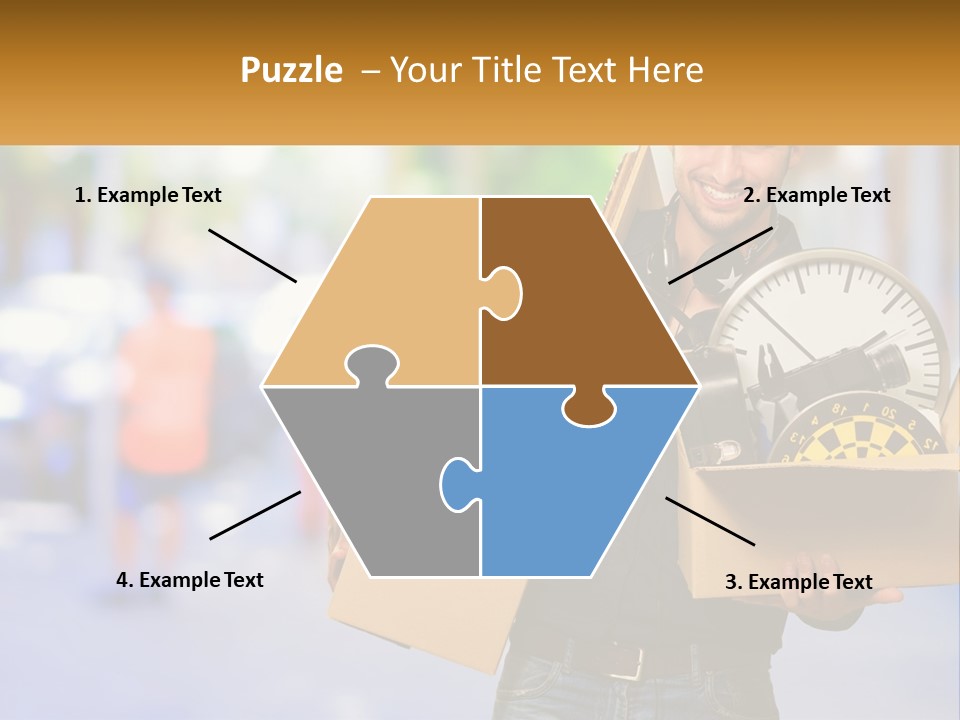 Puzzle – Your Title Text Here

1. Example Text

2. Example Text

4. Example Text

3. Example Text